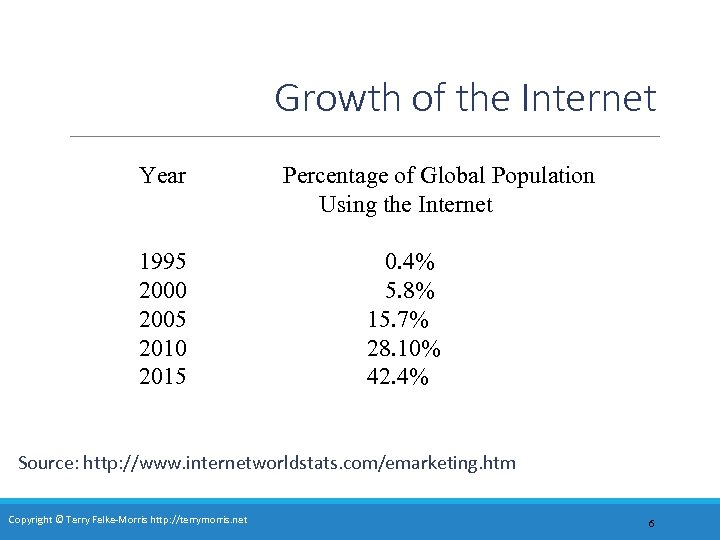 Growth of the Internet

| Year | Percentage of Global Population Using the Internet |
|---|---|
| 1995 | 0.4% |
| 2000 | 5.8% |
| 2005 | 15.7% |
| 2010 | 28.10% |
| 2015 | 42.4% |

Source: http://www.internetworldstats.com/emarketing.htm

Copyright © Terry Felke-Morris http://terrymorris.net

6